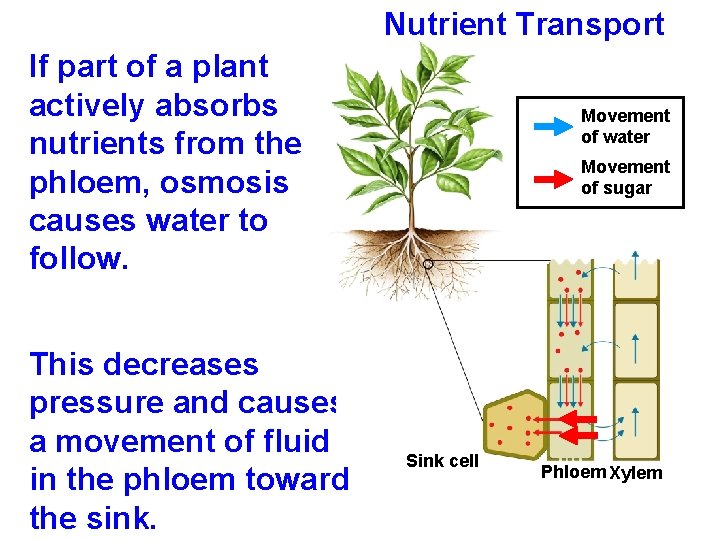 Nutrient Transport

If part of a plant actively absorbs nutrients from the phloem, osmosis causes water to follow.

This decreases pressure and causes a movement of fluid in the phloem toward the sink.

Movement of water

Movement of sugar

Sink cell

Phloem

Xylem